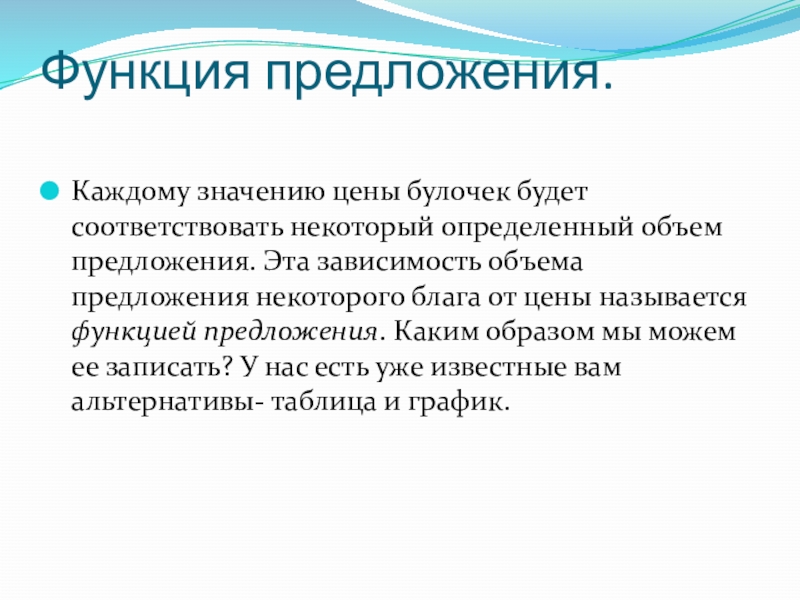 Функция предложения.

Каждому значению цены булочек будет соответствовать некоторый определенный объем предложения. Эта зависимость объема предложения некоторого блага от цены называется функцией предложения. Каким образом мы можем ее записать? У нас есть уже известные вам альтернативы- таблица и график.